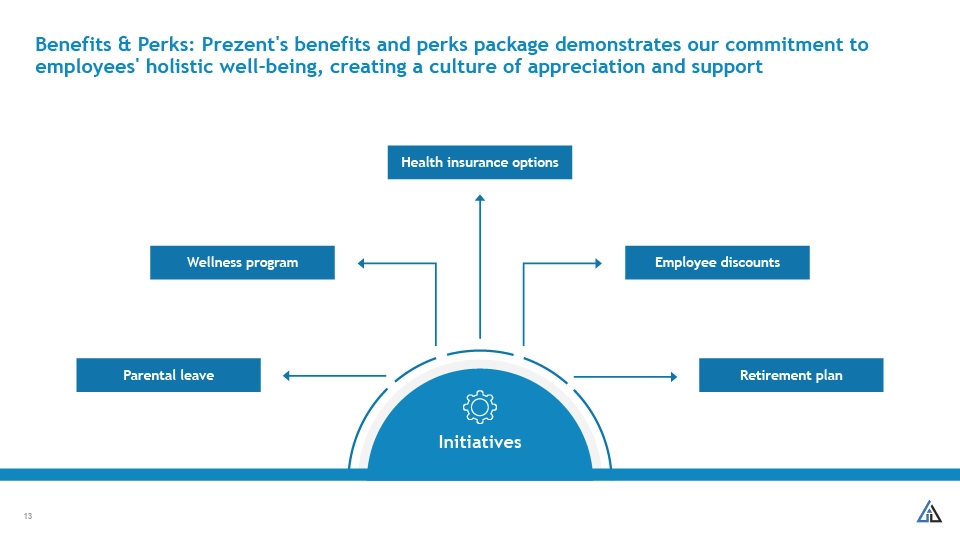 Benefits & Perks: Prezent's benefits and perks package demonstrates our commitment to employees' holistic well-being, creating a culture of appreciation and support

Health insurance options

Wellness program

Employee discounts

Parental leave

Retirement plan

Initiatives

13